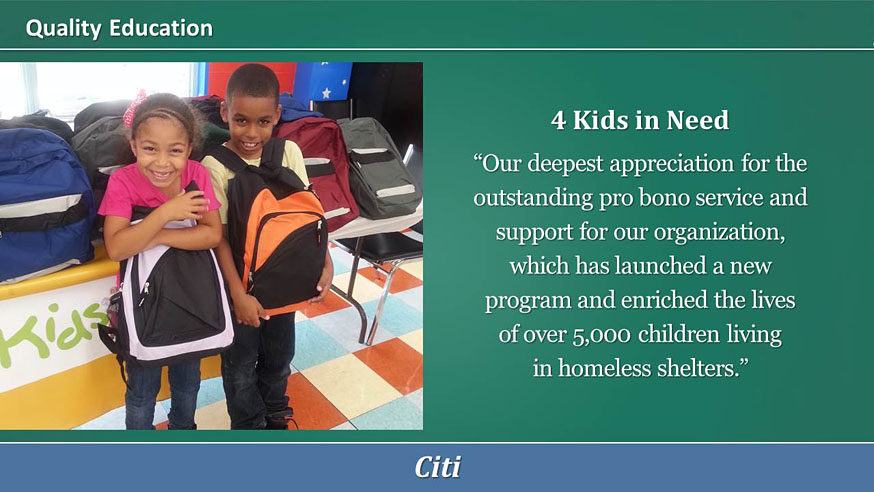 Quality Education

Kids

4 Kids in Need

“Our deepest appreciation for the outstanding pro bono service and support for our organization, which has launched a new program and enriched the lives of over 5,000 children living in homeless shelters.”

Citi